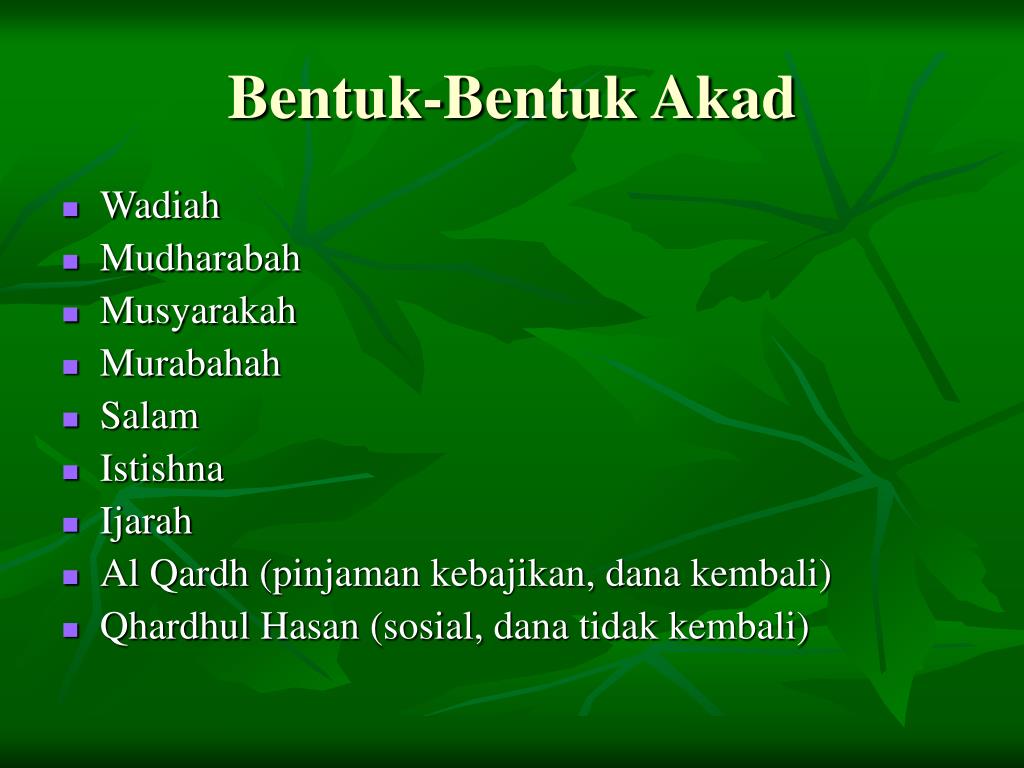 Bentuk-Bentuk Akad

- Wadiah
- Mudharabah
- Musyarakah
- Murabahah
- Salam
- Istishna
- Ijarah
- Al Qardh (pinjaman kebajikan, dana kembali)
- Qhardhul Hasan (sosial, dana tidak kembali)